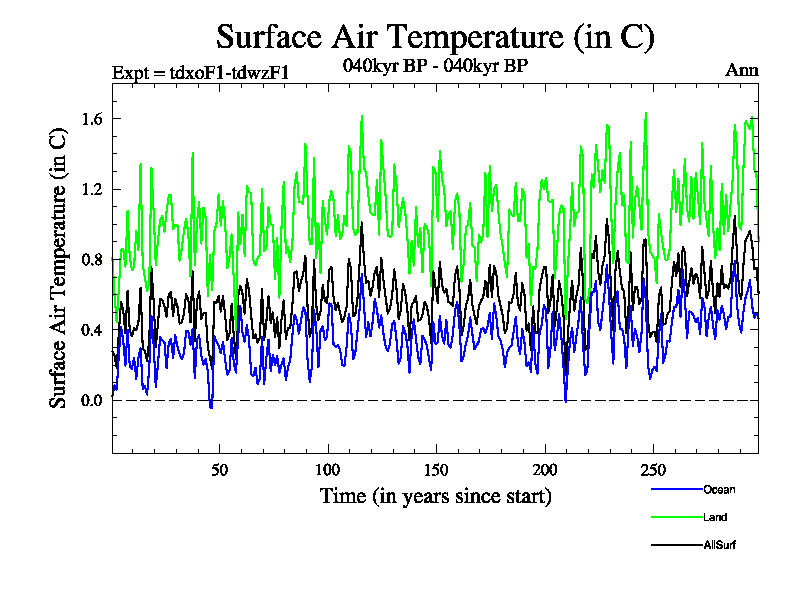 Surface Air Temperature (in C)

Expt = tdxoF1-tdwzF1

040kyr BP - 040kyr BP

Ann

Surface Air Temperature (in C)

1.6

1.2

0.8

0.4

0.0

50

100

150

200

250

Time (in years since start)

Ocean

Land

AllSurf